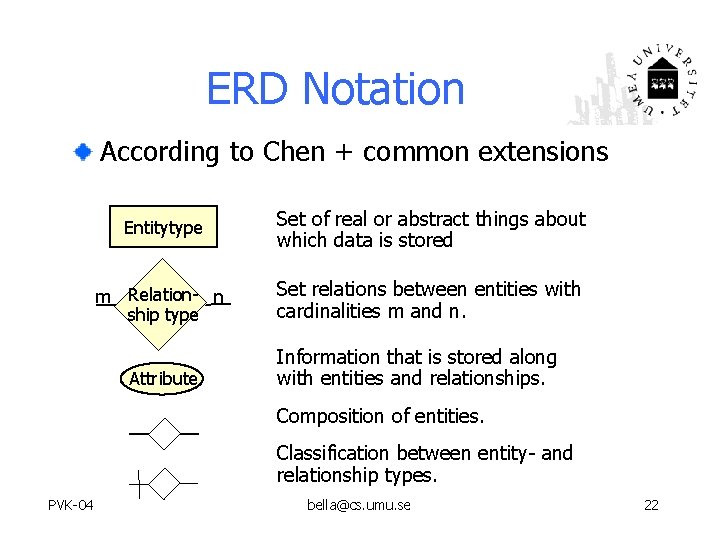 ERD Notation

UMEÅ UNIVERSITET

According to Chen + common extensions

Entitytype

Set of real or abstract things about which data is stored

m Relationship type n

Set relations between entities with cardinalities m and n.

Attribute

Information that is stored along with entities and relationships.

Composition of entities.

Classification between entity- and relationship types.

PVK-04

bella@cs.umu.se

22